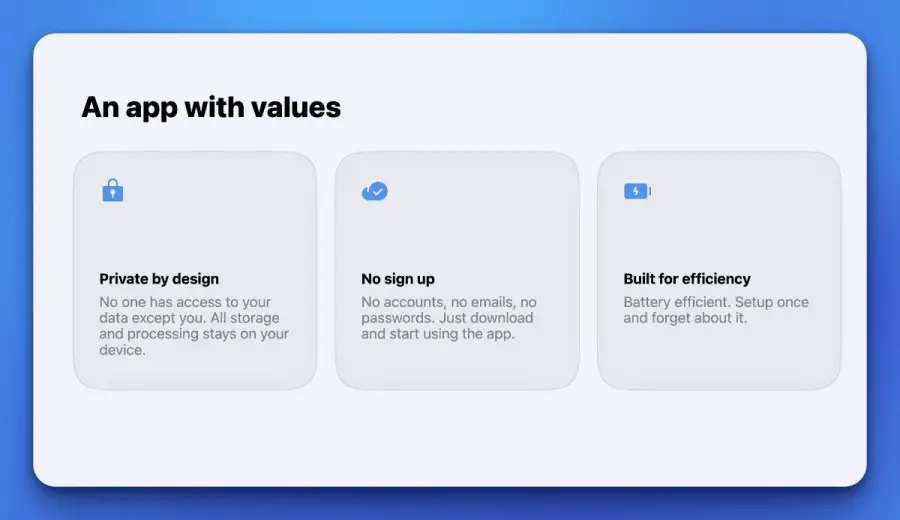 An app with values

Private by design

No one has access to your data except you. All storage and processing stays on your device.

No sign up

No accounts, no emails, no passwords. Just download and start using the app.

Built for efficiency

Battery efficient. Setup once and forget about it.